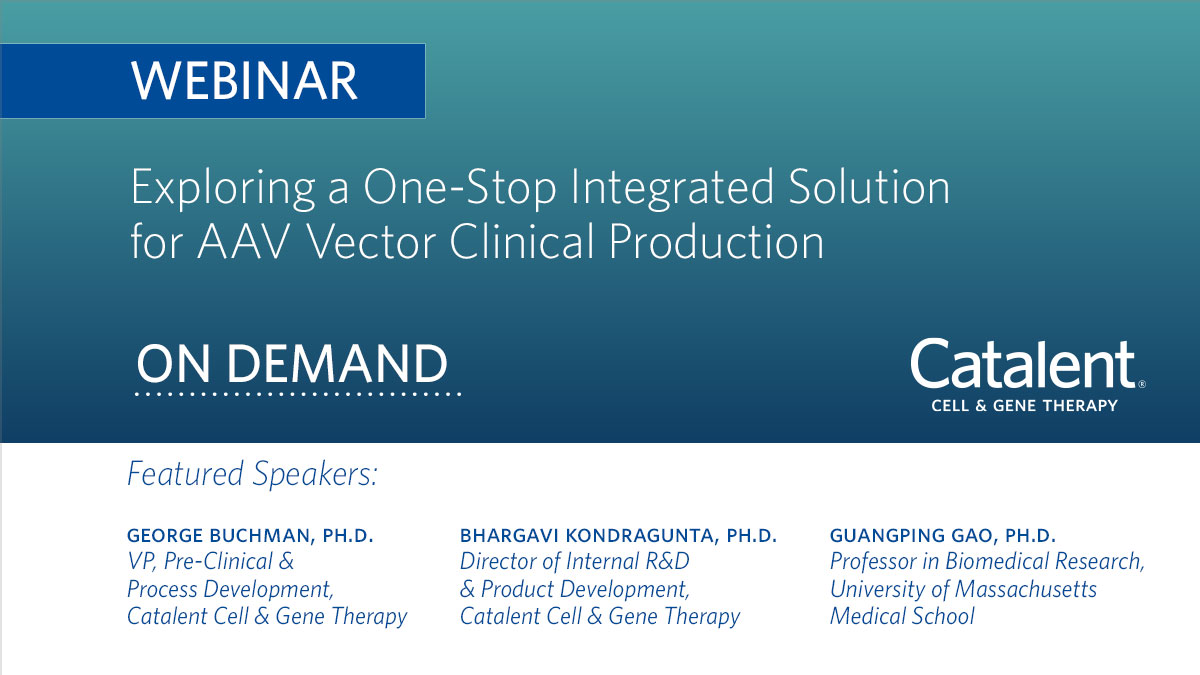 WEBINAR

Exploring a One-Stop Integrated Solution for AAV Vector Clinical Production

ON DEMAND

Catalent®
CELL & GENE THERAPY

Featured Speakers:

GEORGE BUCHMAN, PH.D.
VP, Pre-Clinical & Process Development, Catalent Cell & Gene Therapy

BHARGAVI KONDRAGUNTA, PH.D.
Director of Internal R&D & Product Development, Catalent Cell & Gene Therapy

GUANGPING GAO, PH.D.
Professor in Biomedical Research, University of Massachusetts Medical School